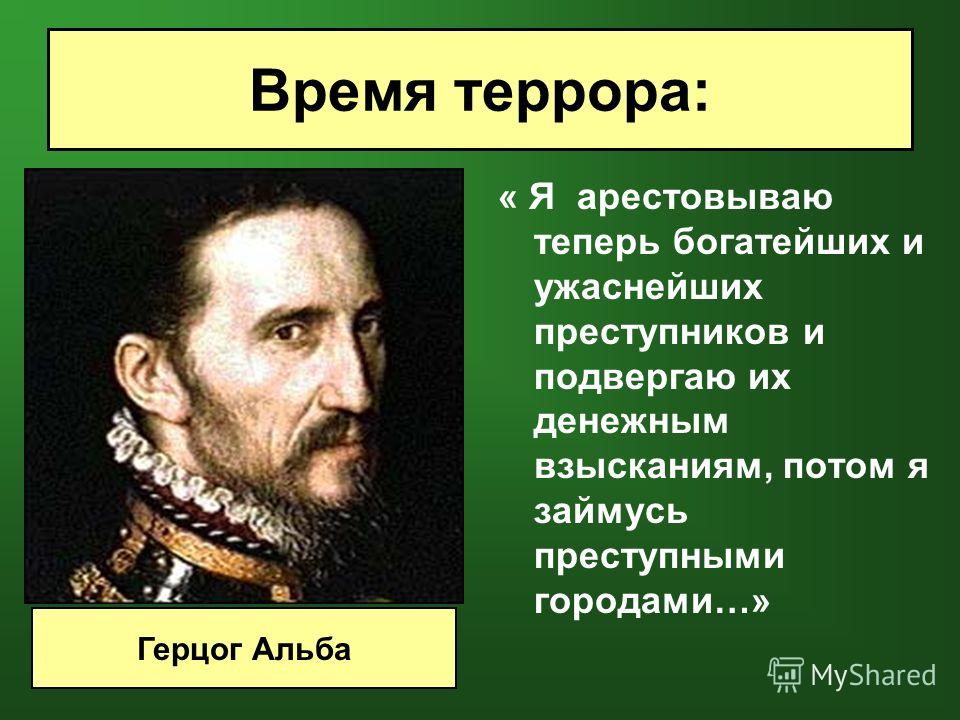 Время террора:

« Я арестовываю теперь богатейших и ужаснейших преступников и подвергаю их денежным взысканиям, потом я займусь преступными городами…»

Герцог Альба

MyShared